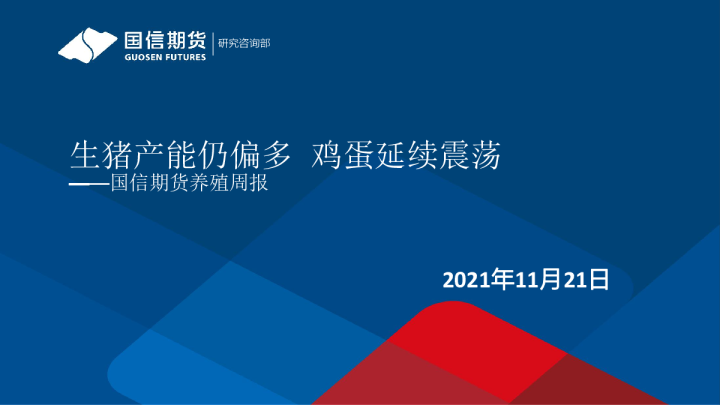 国信期货
GUOSEN FUTURES
研究咨询部

生猪产能仍偏多 鸡蛋延续震荡
——国信期货养殖周报

2021年11月21日